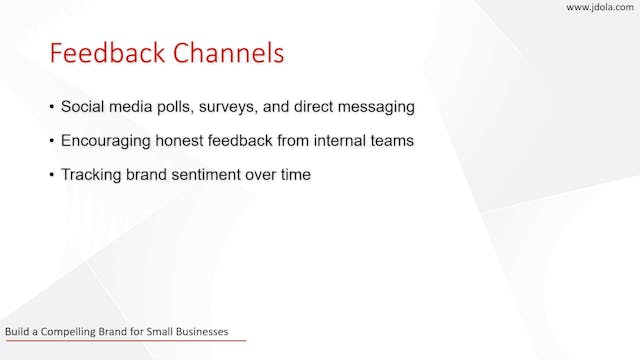 www.jdola.com

Feedback Channels

• Social media polls, surveys, and direct messaging
• Encouraging honest feedback from internal teams
• Tracking brand sentiment over time

Build a Compelling Brand for Small Businesses